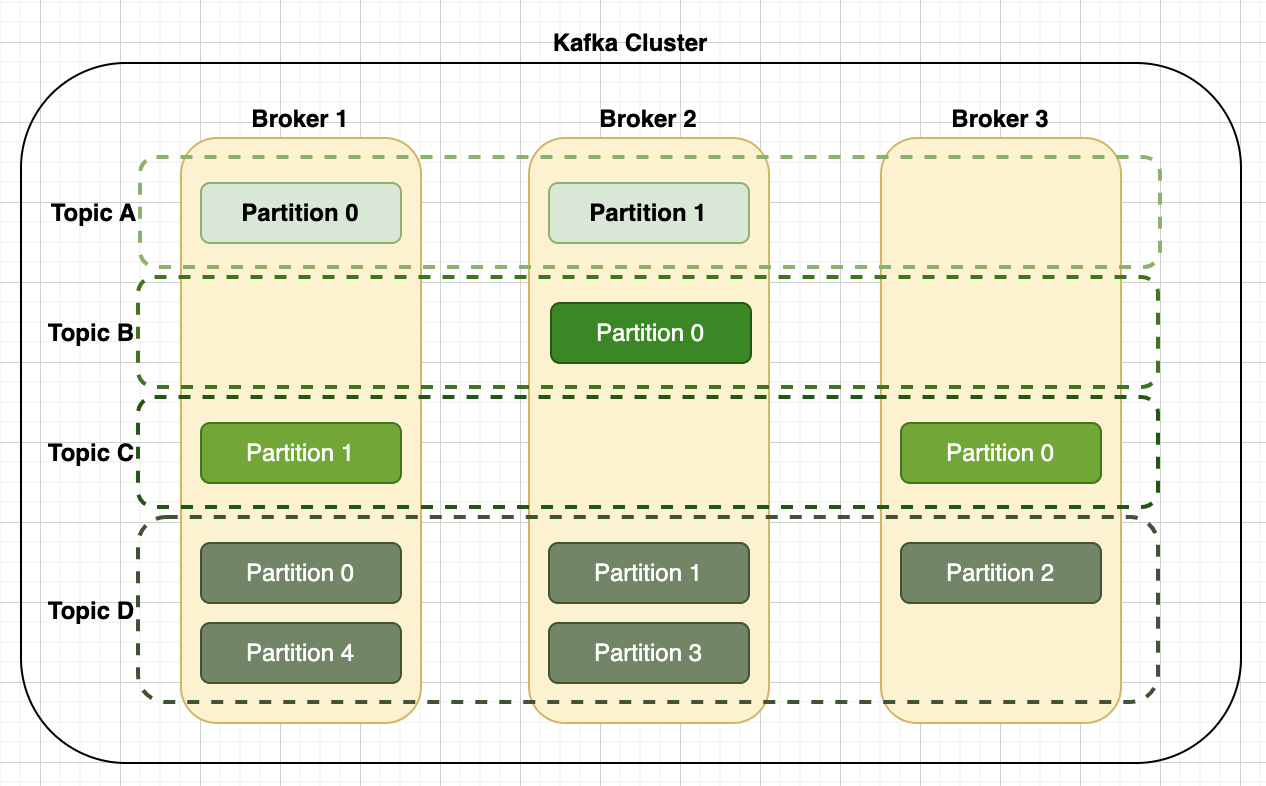 Kafka Cluster

Broker 1

Broker 2

Broker 3

Topic A

Partition 0

Partition 1

Topic B

Partition 0

Topic C

Partition 1

Partition 0

Topic D

Partition 0

Partition 1

Partition 2

Partition 4

Partition 3